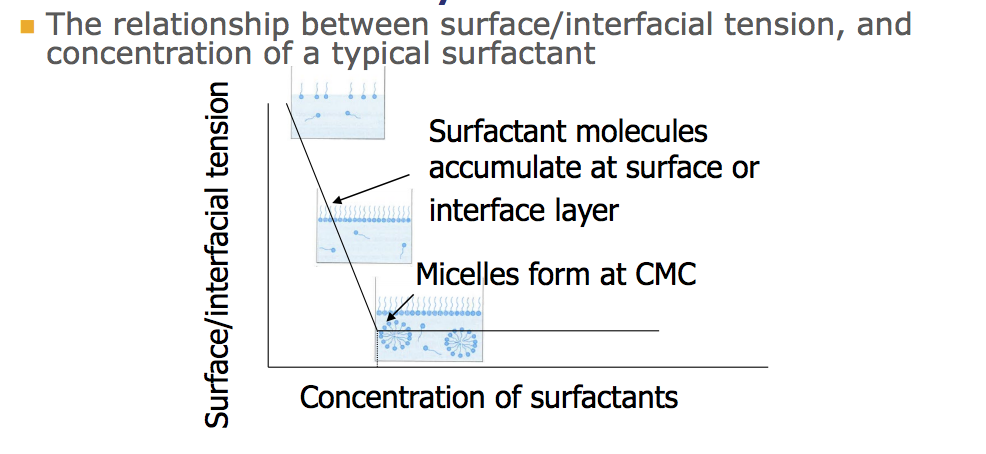 The relationship between surface/interfacial tension, and concentration of a typical surfactant

Surface/interfacial tension

Surfactant molecules accumulate at surface or interface layer

Micelles form at CMC

Concentration of surfactants